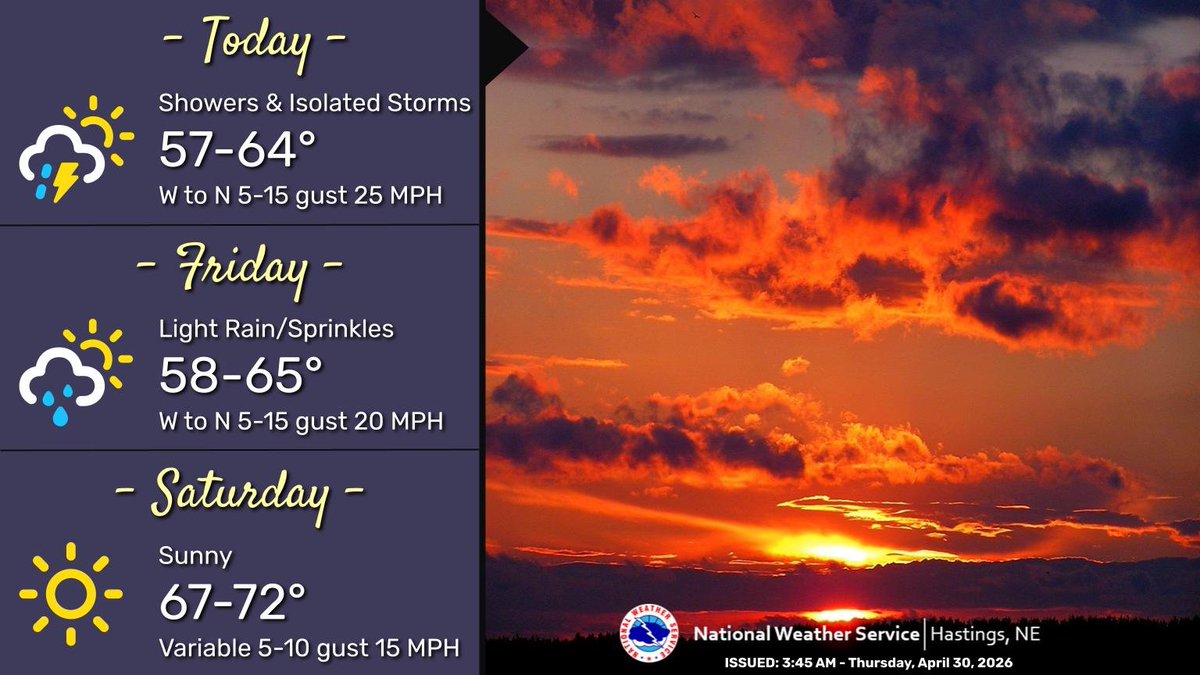 - Today -

Showers & Isolated Storms
57-64°
W to N 5-15 gust 25 MPH

- Friday -

Light Rain/Sprinkles
58-65°
W to N 5-15 gust 20 MPH

- Saturday -

Sunny
67-72°
Variable 5-10 gust 15 MPH

NATIONAL WEATHER SERVICE

National Weather Service | Hastings, NE

ISSUED: 3:45 AM - Thursday, April 30, 2026